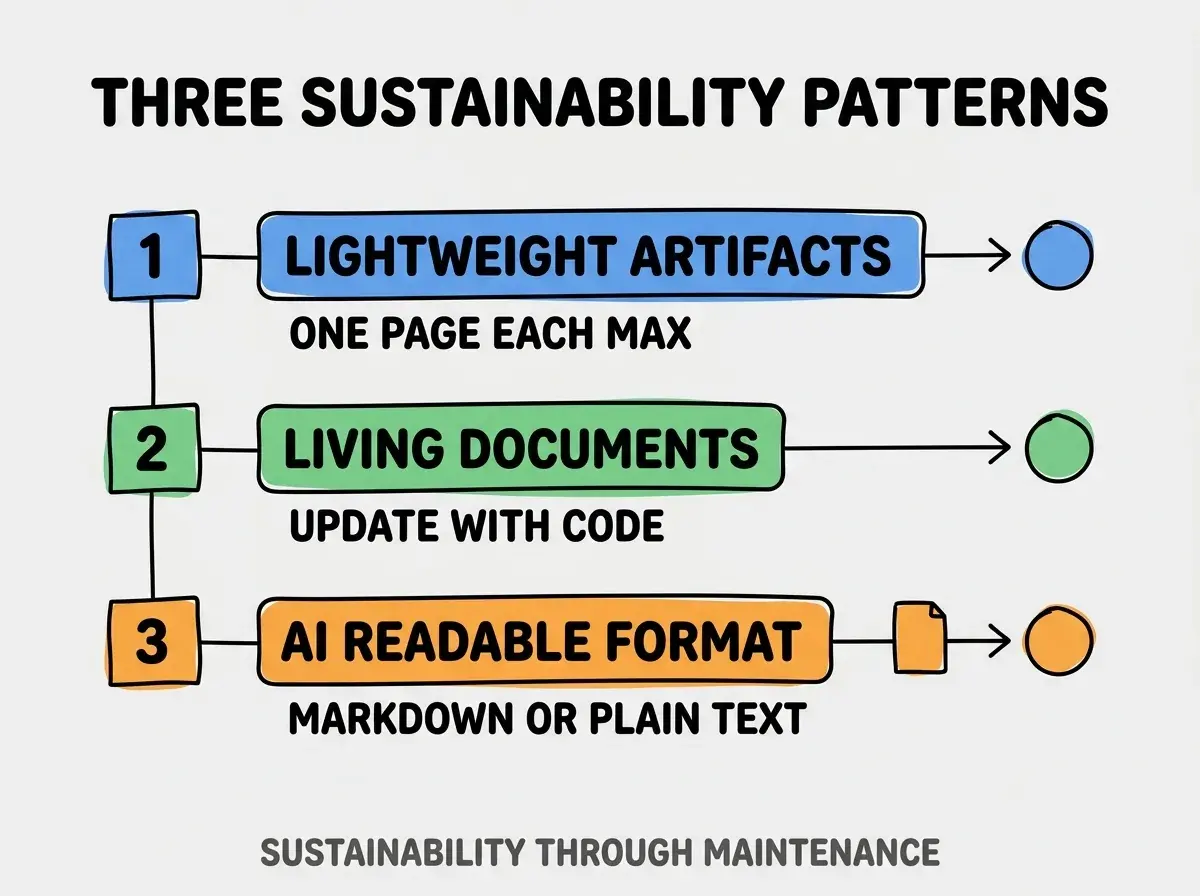 THREE SUSTAINABILITY PATTERNS

1 LIGHTWEIGHT ARTIFACTS

ONE PAGE EACH MAX

2 LIVING DOCUMENTS

UPDATE WITH CODE

3 AI READABLE FORMAT

MARKDOWN OR PLAIN TEXT

SUSTAINABILITY THROUGH MAINTENANCE